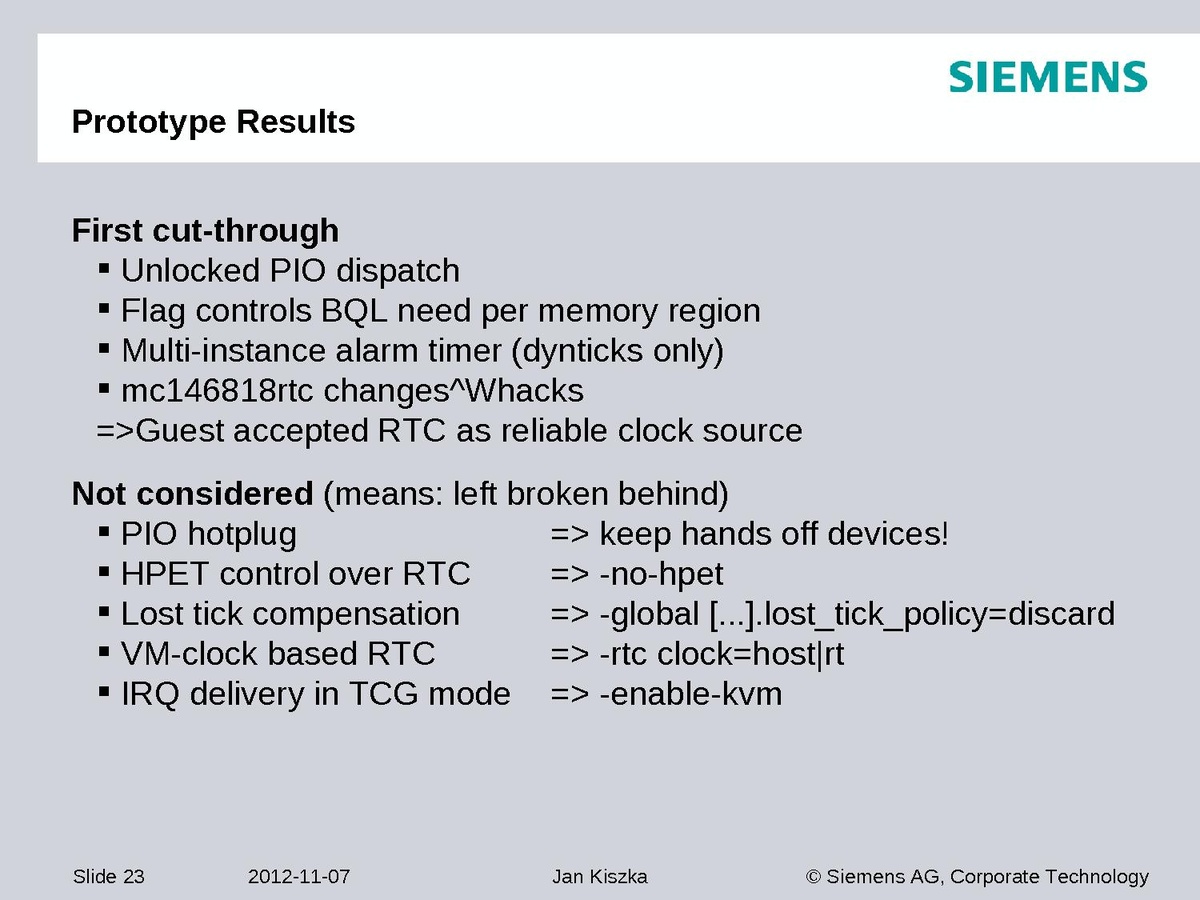 SIEMENS

Prototype Results

First cut-through
▪ Unlocked PIO dispatch
▪ Flag controls BQL need per memory region
▪ Multi-instance alarm timer (dynticks only)
▪ mc146818rtc changes^Whacks
=>Guest accepted RTC as reliable clock source

Not considered (means: left broken behind)
▪ PIO hotplug => keep hands off devices!
▪ HPET control over RTC => -no-hpet
▪ Lost tick compensation => -global [...].lost_tick_policy=discard
▪ VM-clock based RTC => -rtc clock=host|rt
▪ IRQ delivery in TCG mode => -enable-kvm

Slide 23 2012-11-07 Jan Kiszka © Siemens AG, Corporate Technology